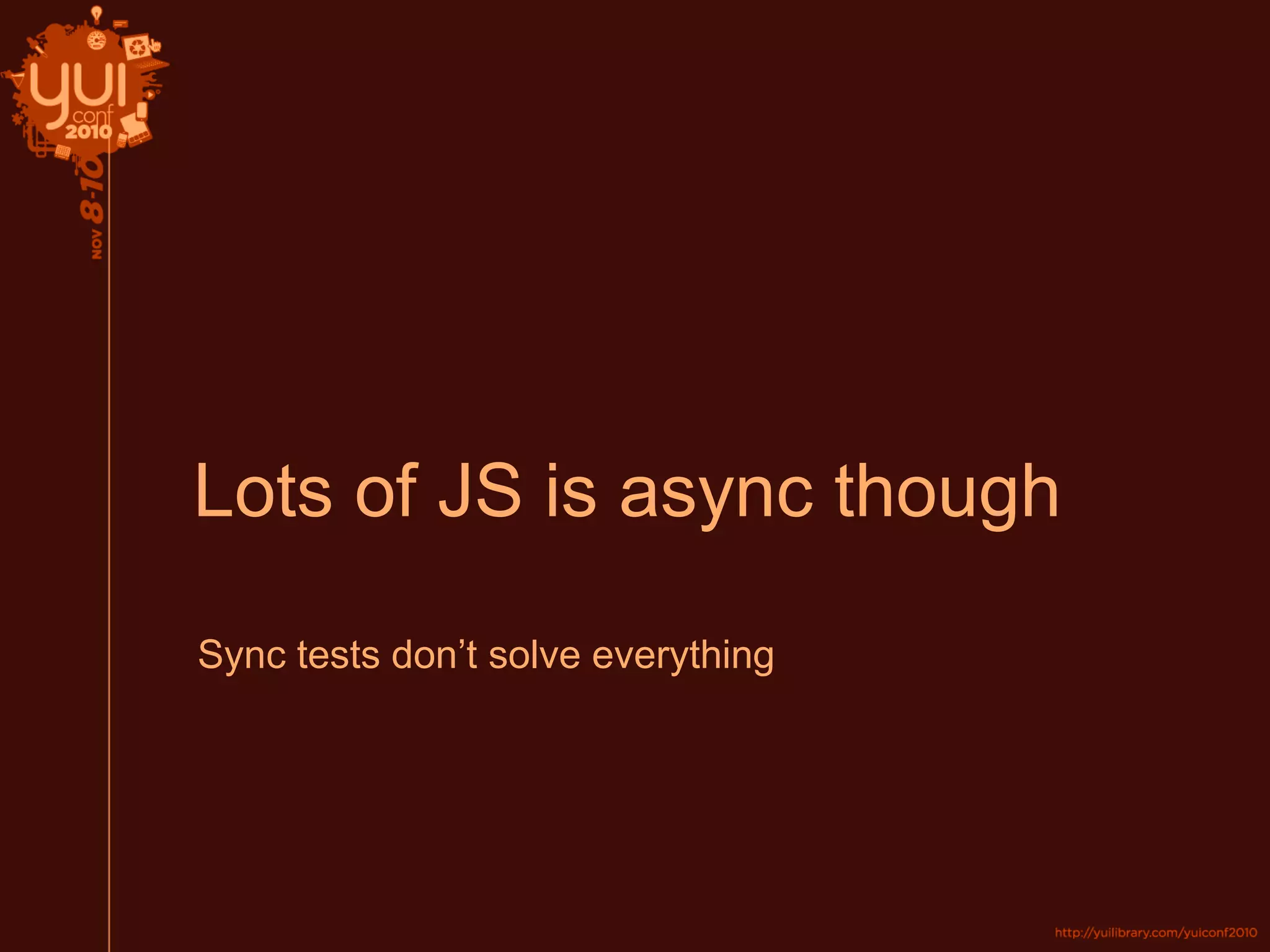 yui conf 2010
NOV 8-10

Lots of JS is async though

Sync tests don't solve everything

http://yuilibrary.com/yuiconf2010